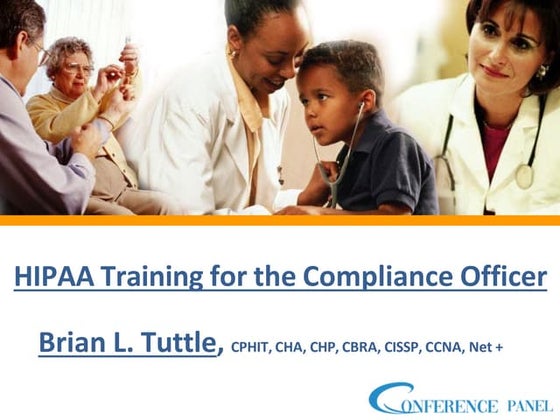 HIPAA Training for the Compliance Officer

Brian L. Tuttle, CPHIT, CHA, CHP, CBRA, CISSP, CCNA, Net +

CONFERENCE PANEL